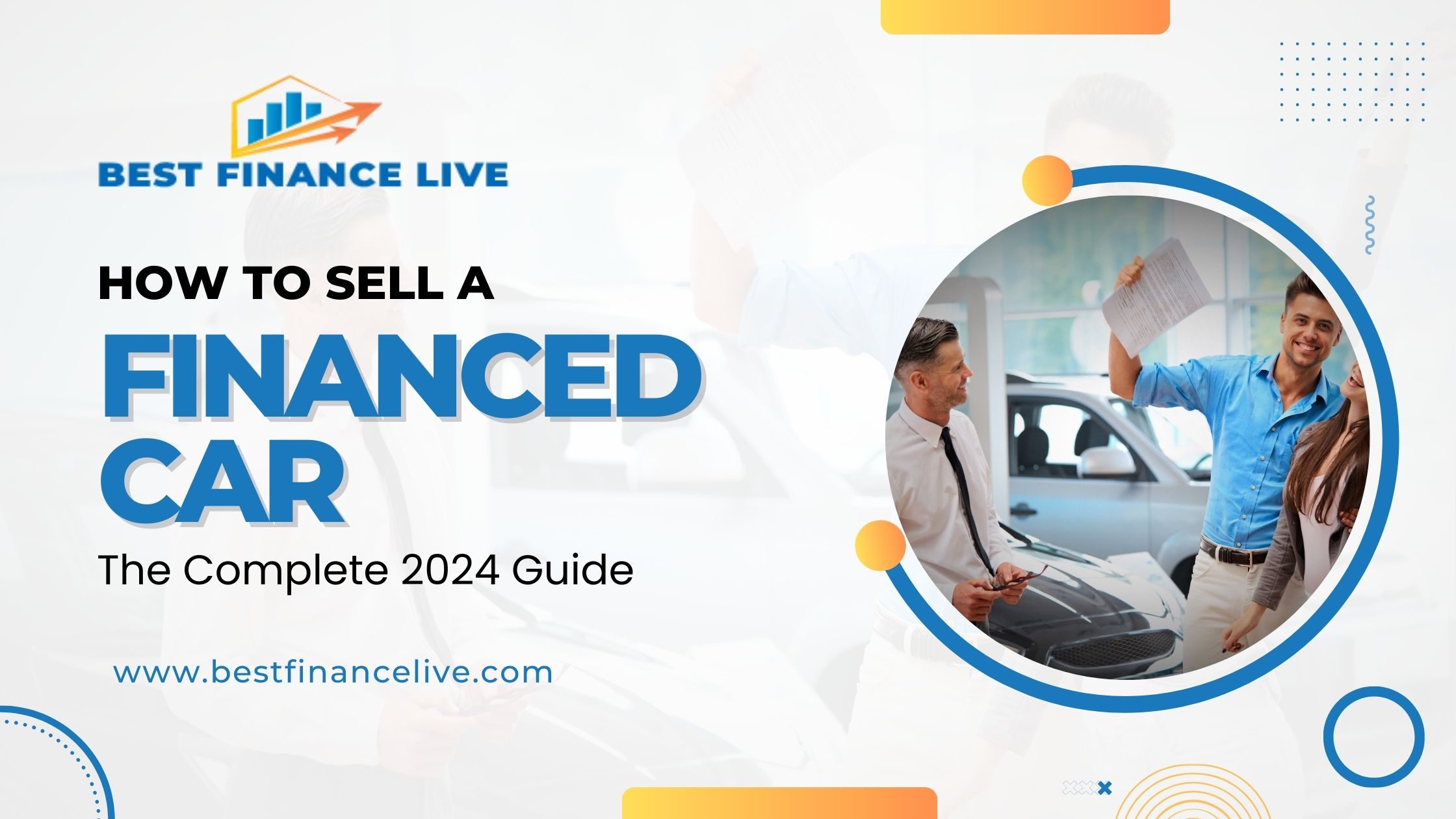 BEST FINANCE LIVE

HOW TO SELL A
FINANCED
CAR
The Complete 2024 Guide

www.bestfinancelive.com